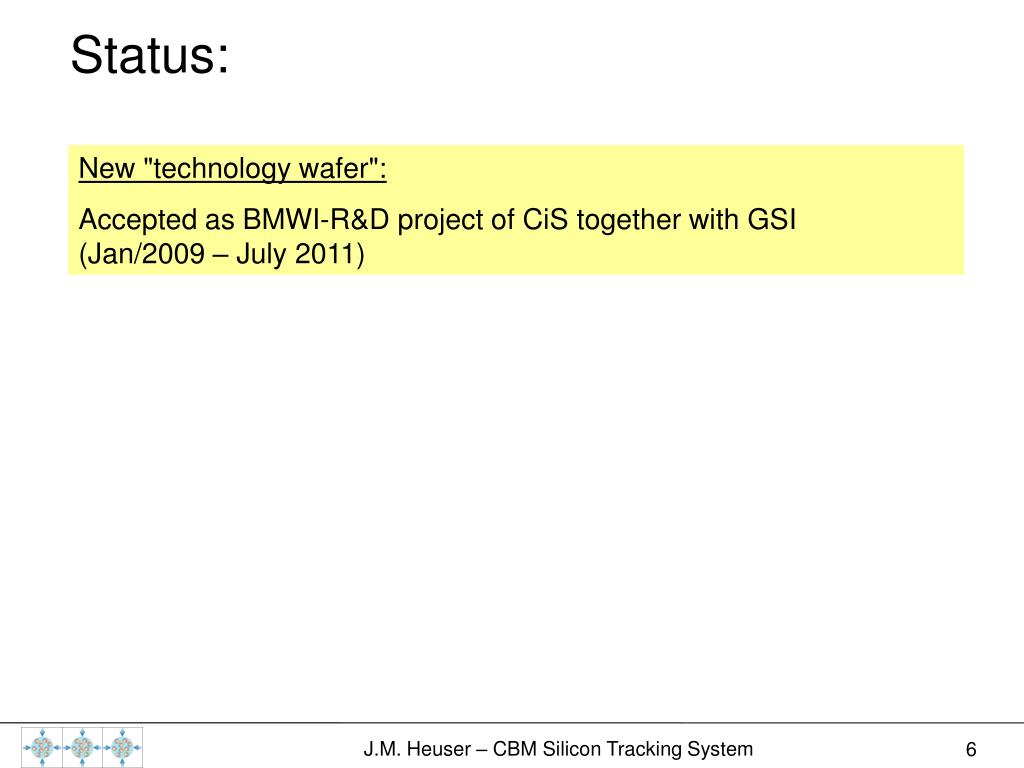 Status:

New "technology wafer":

Accepted as BMWI-R&D project of CiS together with GSI (Jan/2009 – July 2011)

J.M. Heuser – CBM Silicon Tracking System

6